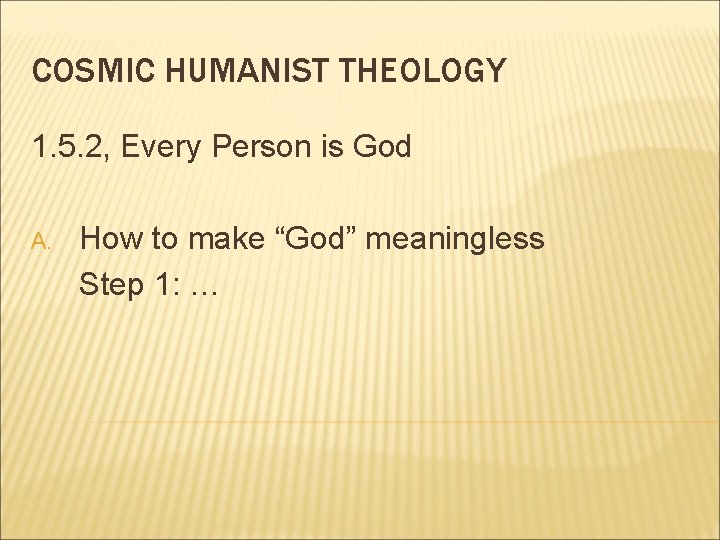 COSMIC HUMANIST THEOLOGY

1.5.2, Every Person is God

A. How to make “God” meaningless
Step 1: …